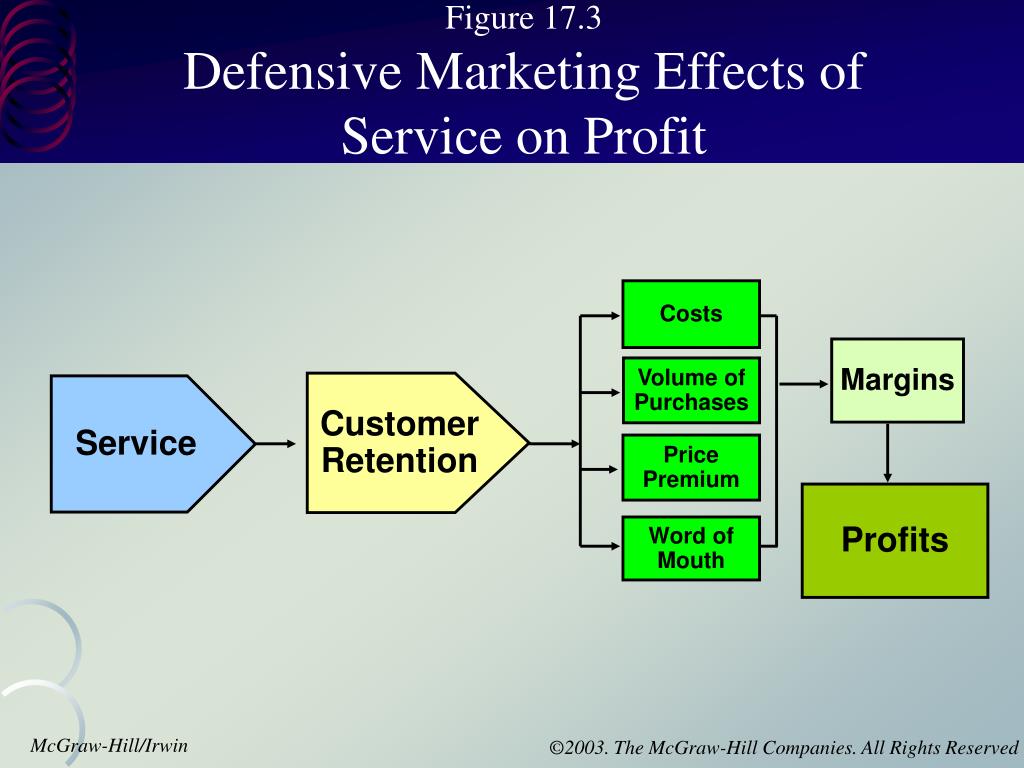 Figure 17.3
Defensive Marketing Effects of Service on Profit

Service

Customer Retention

Costs

Volume of Purchases

Price Premium

Word of Mouth

Margins

Profits

McGraw-Hill/Irwin

©2003. The McGraw-Hill Companies. All Rights Reserved